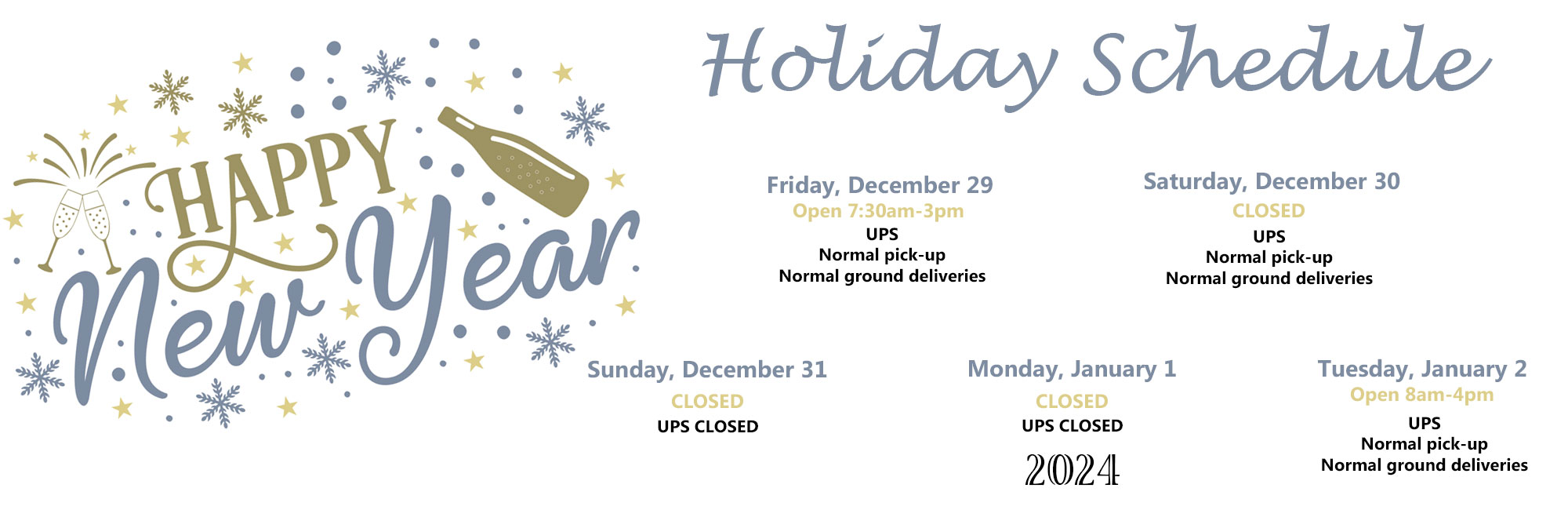 HAPPY New Year

Holiday Schedule

Friday, December 29
Open 7:30am-3pm
UPS
Normal pick-up
Normal ground deliveries

Saturday, December 30
CLOSED
UPS
Normal pick-up
Normal ground deliveries

Sunday, December 31
CLOSED
UPS CLOSED

Monday, January 1
CLOSED
UPS CLOSED
2024

Tuesday, January 2
Open 8am-4pm
UPS
Normal pick-up
Normal ground deliveries